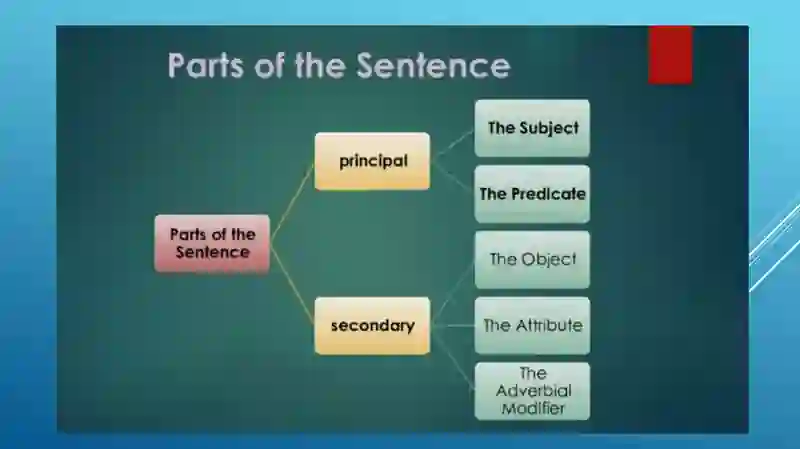 Parts of the Sentence

Parts of the Sentence

principal

The Subject

The Predicate

secondary

The Object

The Attribute

The Adverbial Modifier